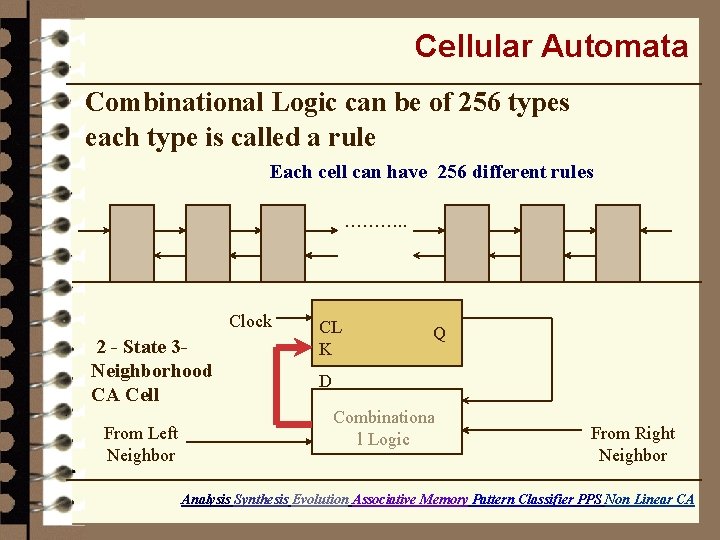 Cellular Automata

Combinational Logic can be of 256 types each type is called a rule

Each cell can have 256 different rules

...........

Clock

CL
K

Q

D

2 - State 3-Neighborhood CA Cell

Combinationa l Logic

From Left Neighbor

From Right Neighbor

Analysis Synthesis Evolution Associative Memory Pattern Classifier PPS Non Linear CA